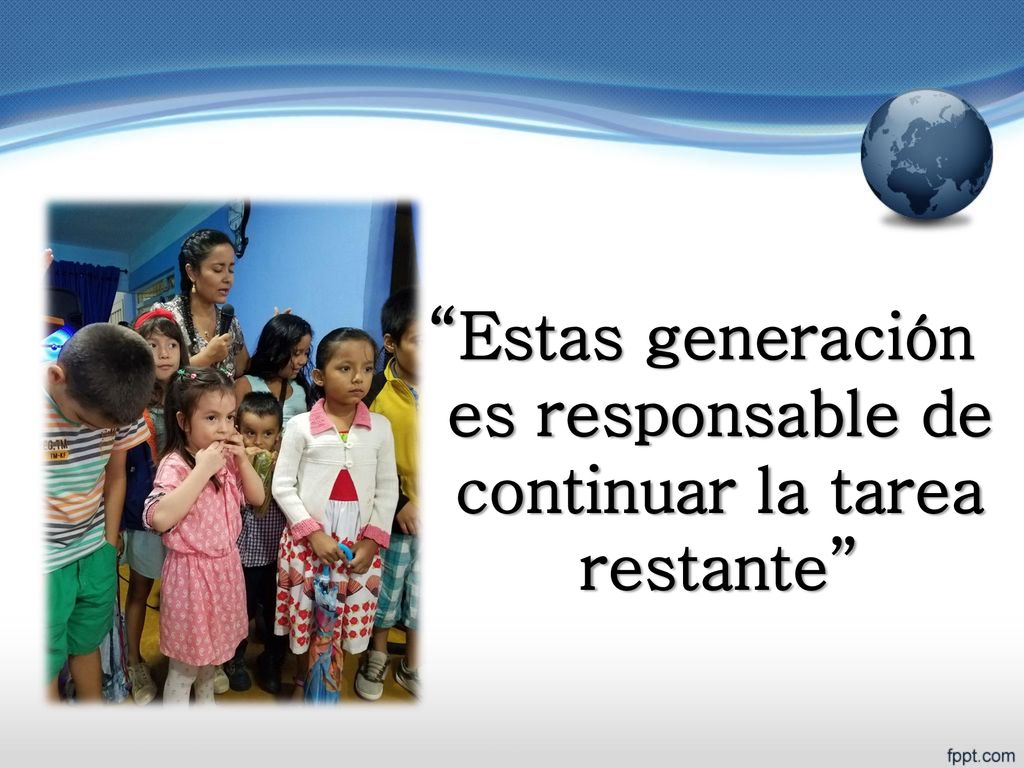 “Estas generación es responsable de continuar la tarea restante”

fppt.com